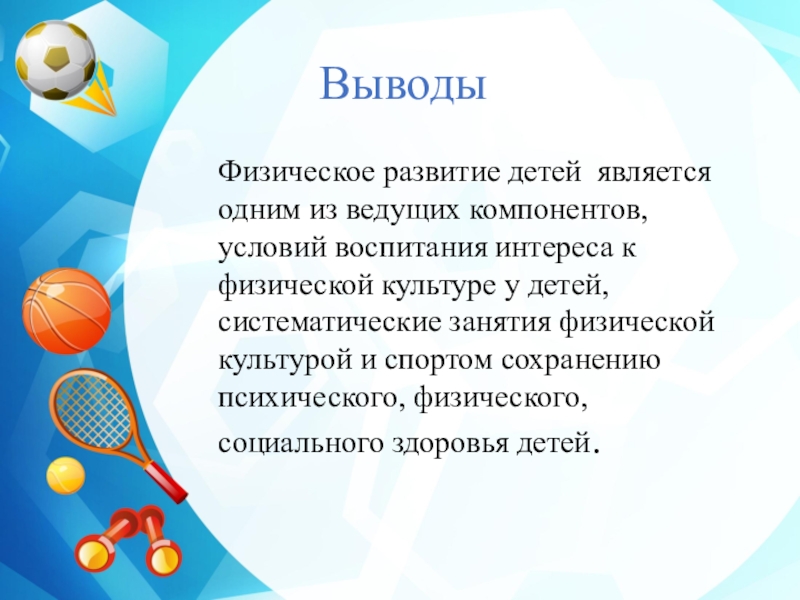 Выводы

Физическое развитие детей является одним из ведущих компонентов, условий воспитания интереса к физической культуре у детей, систематические занятия физической культурой и спортом сохранению психического, физического, социального здоровья детей.